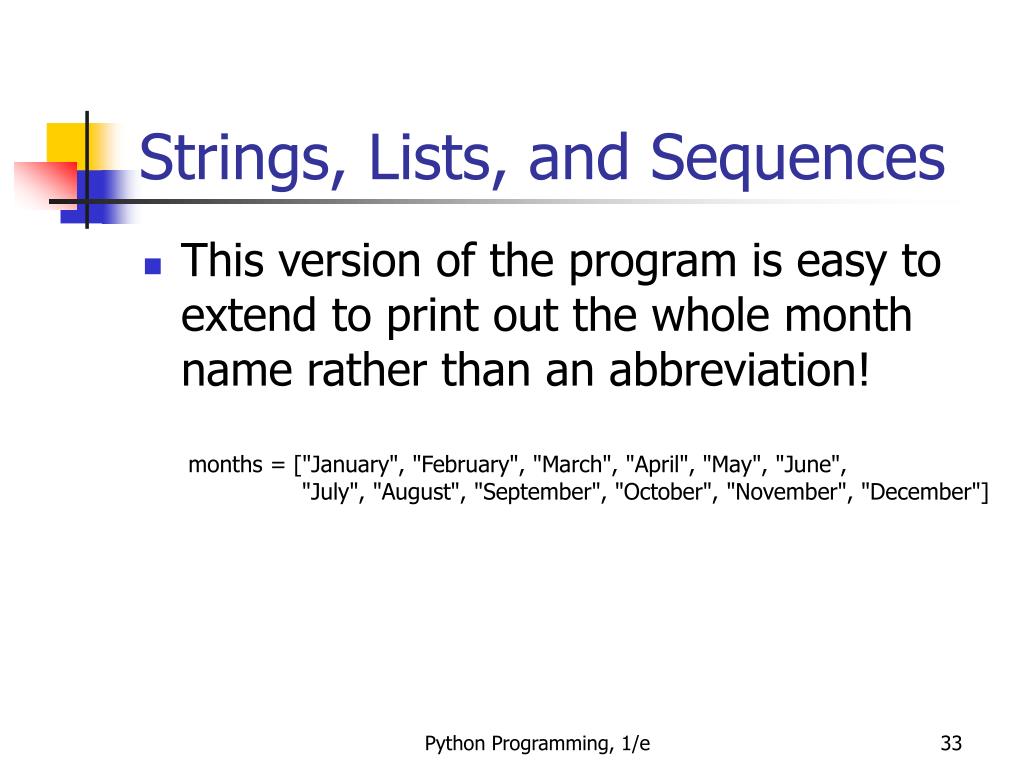 Strings, Lists, and Sequences

This version of the program is easy to extend to print out the whole month name rather than an abbreviation!

months = ["January", "February", "March", "April", "May", "June",
"July", "August", "September", "October", "November", "December"]

Python Programming, 1/e

33